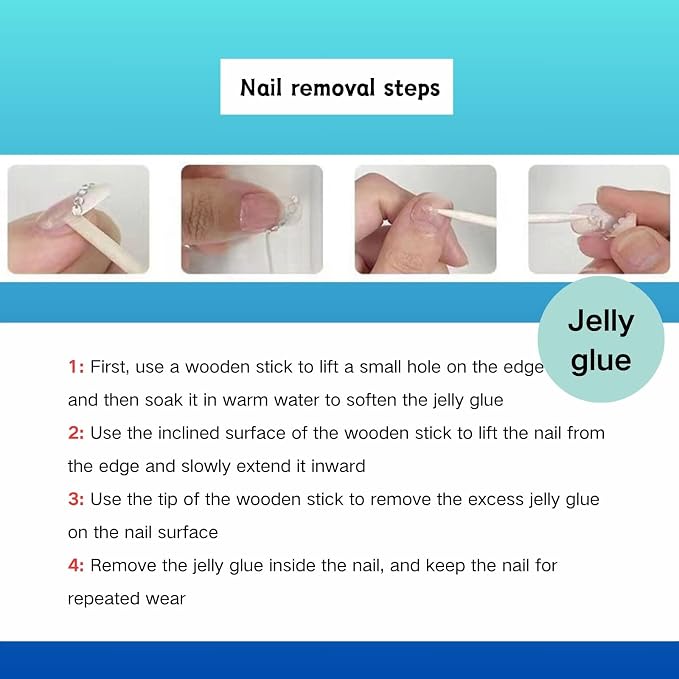 Nail removal steps

Jelly glue

1: First, use a wooden stick to lift a small hole on the edge and then soak it in warm water to soften the jelly glue

2: Use the inclined surface of the wooden stick to lift the nail from the edge and slowly extend it inward

3: Use the tip of the wooden stick to remove the excess jelly glue on the nail surface

4: Remove the jelly glue inside the nail, and keep the nail for repeated wear